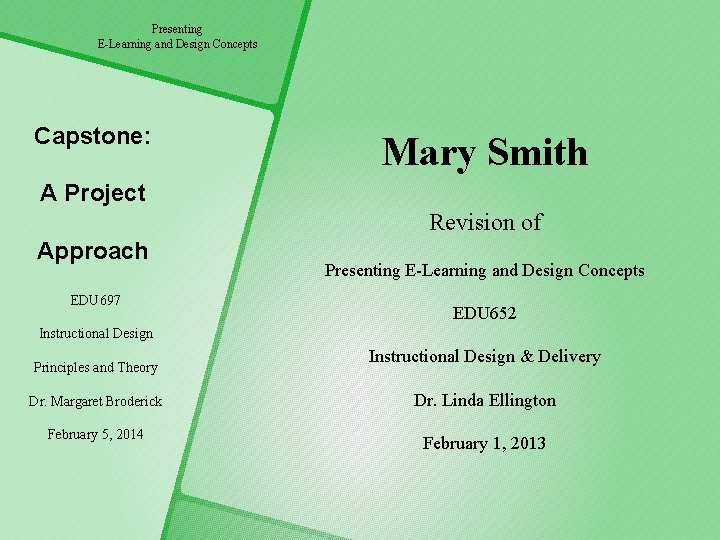 Presenting
E-Learning and Design Concepts

Capstone:

A Project

Approach

EDU 697

Instructional Design

Principles and Theory

Dr. Margaret Broderick

February 5, 2014

Mary Smith

Revision of

Presenting E-Learning and Design Concepts

EDU652

Instructional Design & Delivery

Dr. Linda Ellington

February 1, 2013